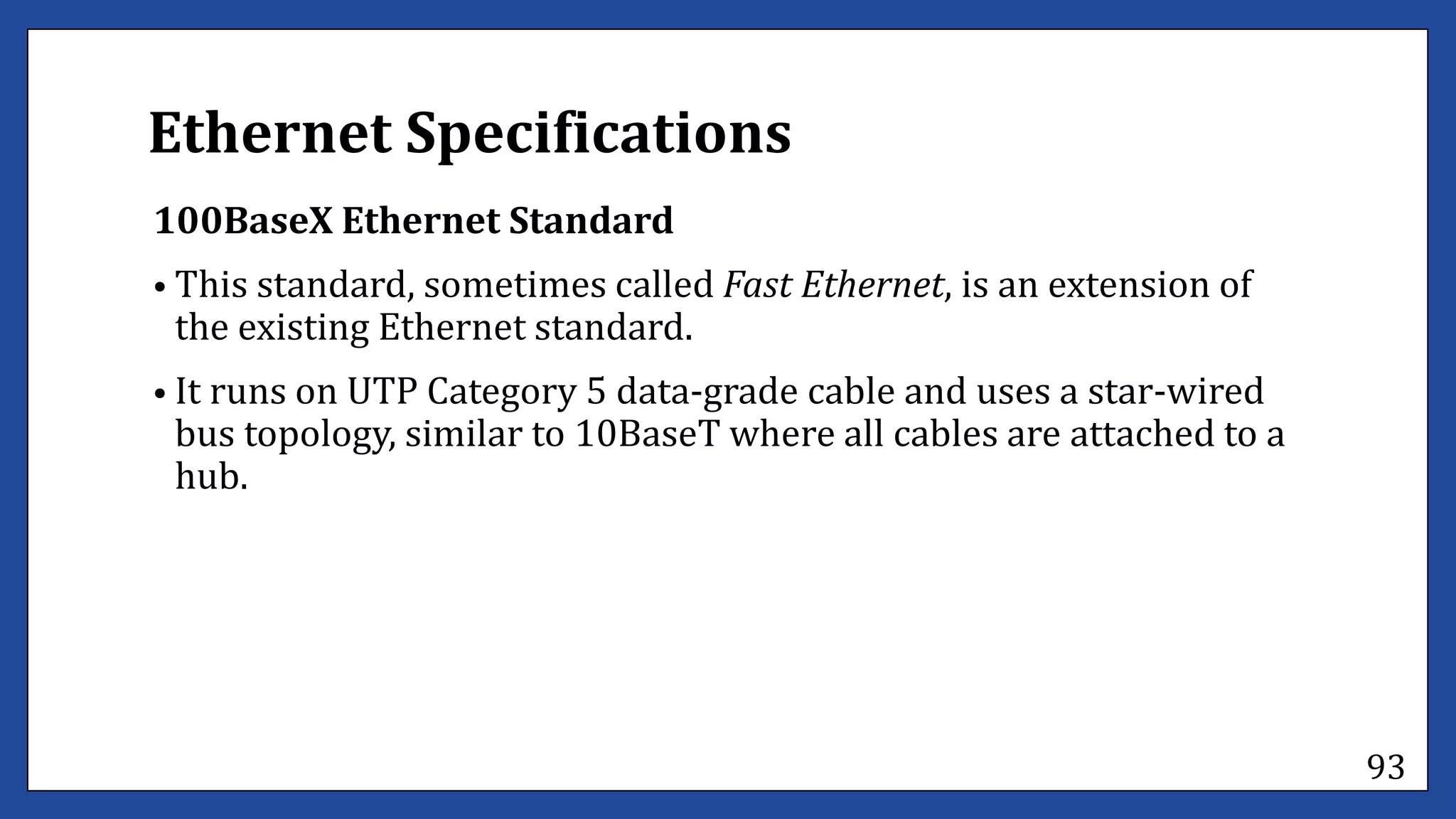 Ethernet Specifications

100BaseX Ethernet Standard

• This standard, sometimes called Fast Ethernet, is an extension of the existing Ethernet standard.

• It runs on UTP Category 5 data-grade cable and uses a star-wired bus topology, similar to 10BaseT where all cables are attached to a hub.

93